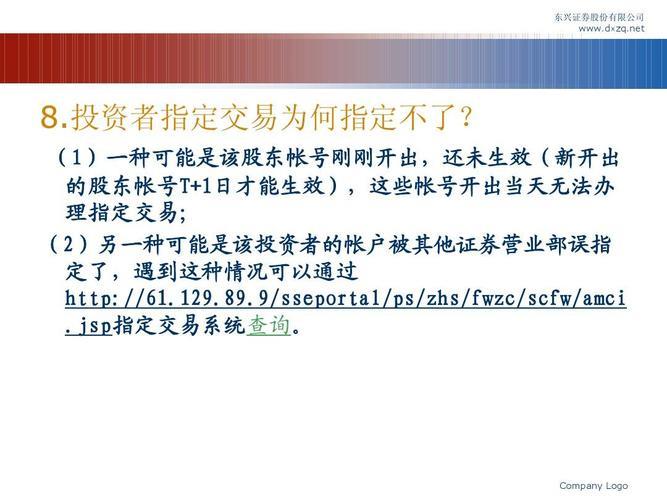 东兴证券股份有限公司
www.dxzq.net

8.投资者指定交易为何指定不了?

（1）一种可能是该股东帐号刚刚开出，还未生效（新开出的股东帐号T+1日才能生效），这些帐号开出当天无法办理指定交易;

（2）另一种可能是该投资者的帐户被其他证券营业部误指定了，遇到这种情况可以通过 http://61.129.89.9/sseportal/ps/zhs/fwzc/scfw/amci.jsp指定交易系统查询。

Company Logo